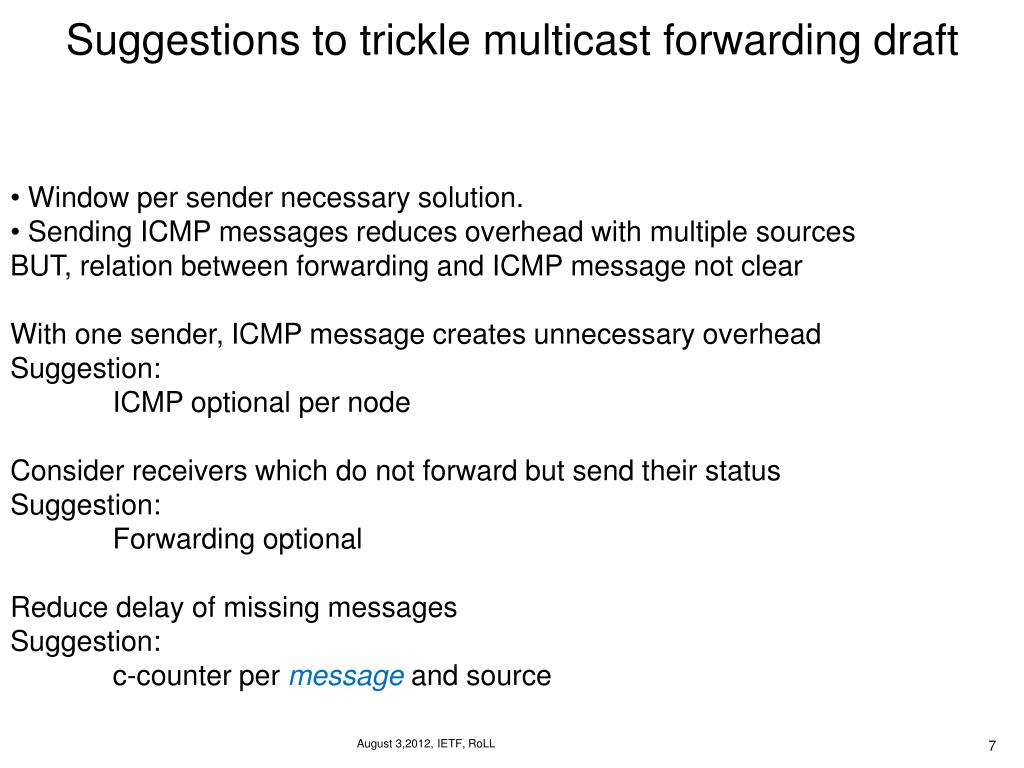 Suggestions to trickle multicast forwarding draft

• Window per sender necessary solution.
• Sending ICMP messages reduces overhead with multiple sources
BUT, relation between forwarding and ICMP message not clear

With one sender, ICMP message creates unnecessary overhead
Suggestion:
ICMP optional per node

Consider receivers which do not forward but send their status
Suggestion:
Forwarding optional

Reduce delay of missing messages
Suggestion:
c-counter per message and source

August 3,2012, IETF, RoLL

7